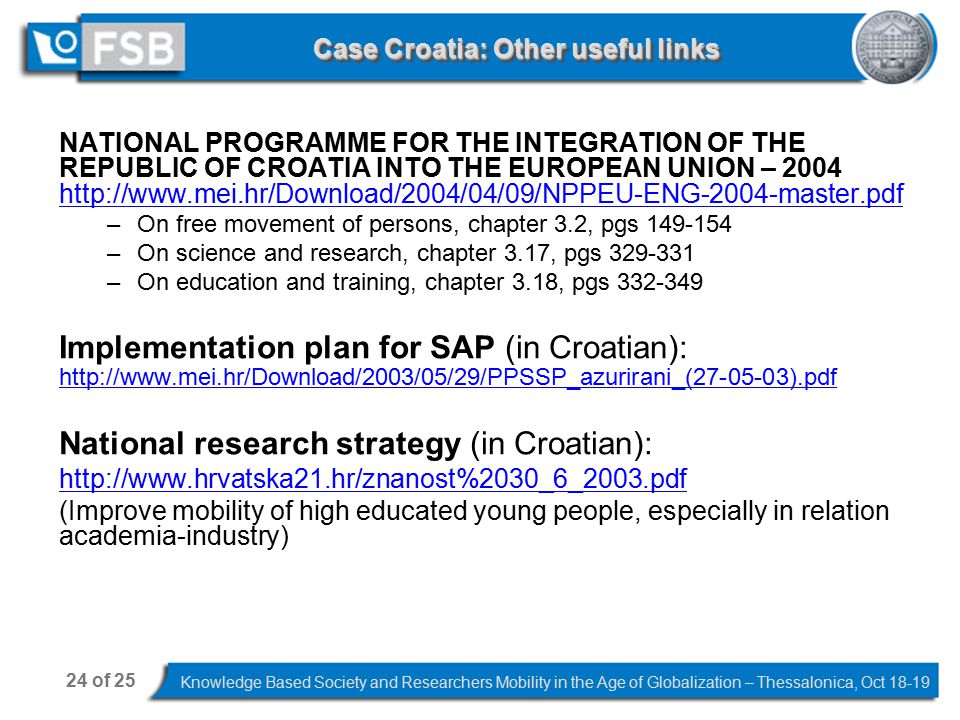 FSB

Case Croatia: Other useful links

NATIONAL PROGRAMME FOR THE INTEGRATION OF THE REPUBLIC OF CROATIA INTO THE EUROPEAN UNION – 2004
http://www.mei.hr/Download/2004/04/09/NPPEU-ENG-2004-master.pdf

– On free movement of persons, chapter 3.2, pgs 149-154
– On science and research, chapter 3.17, pgs 329-331
– On education and training, chapter 3.18, pgs 332-349

Implementation plan for SAP (in Croatian):
http://www.mei.hr/Download/2003/05/29/PPSSP_azurirani_(27-05-03).pdf

National research strategy (in Croatian):
http://www.hrvatska21.hr/znanost%2030_6_2003.pdf
(Improve mobility of high educated young people, especially in relation academia-industry)

24 of 25

Knowledge Based Society and Researchers Mobility in the Age of Globalization – Thessalonica, Oct 18-19